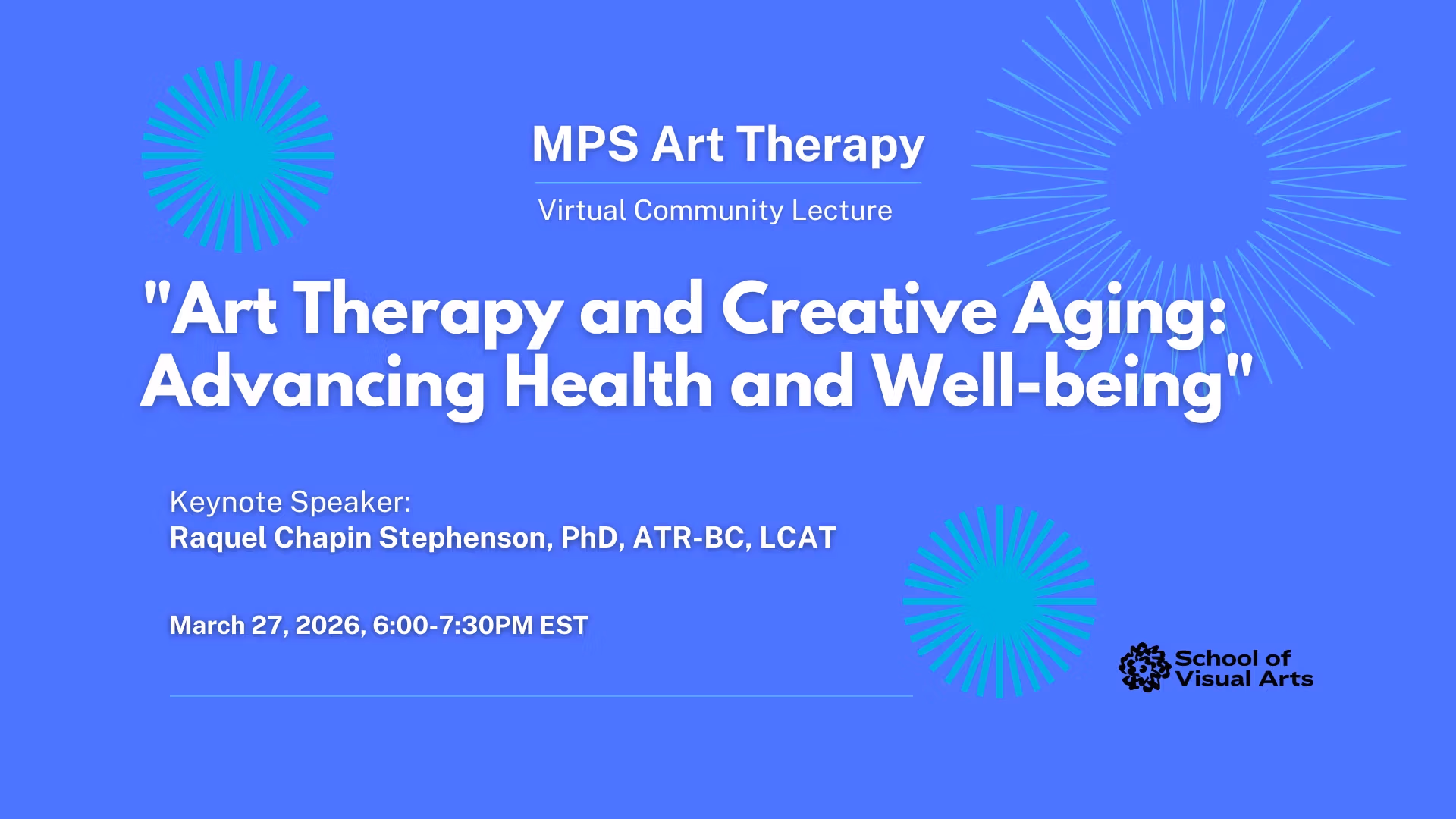 MPS Art Therapy

Virtual Community Lecture

"Art Therapy and Creative Aging: Advancing Health and Well-being"

Keynote Speaker:
Raquel Chapin Stephenson, PhD, ATR-BC, LCAT

March 27, 2026, 6:00-7:30PM EST

School of Visual Arts